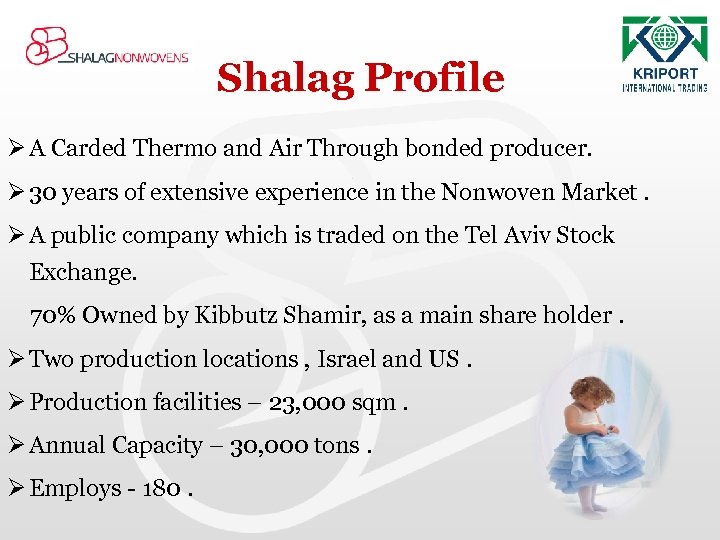 SHALAGNONWOVENS

KRIPORT
INTERNATIONAL TRADING

Shalag Profile

➢ A Carded Thermo and Air Through bonded producer.

➢ 30 years of extensive experience in the Nonwoven Market .

➢ A public company which is traded on the Tel Aviv Stock Exchange.

70% Owned by Kibbutz Shamir, as a main share holder .

➢ Two production locations , Israel and US .

➢ Production facilities – 23,000 sqm .

➢ Annual Capacity – 30,000 tons .

➢ Employs - 180 .